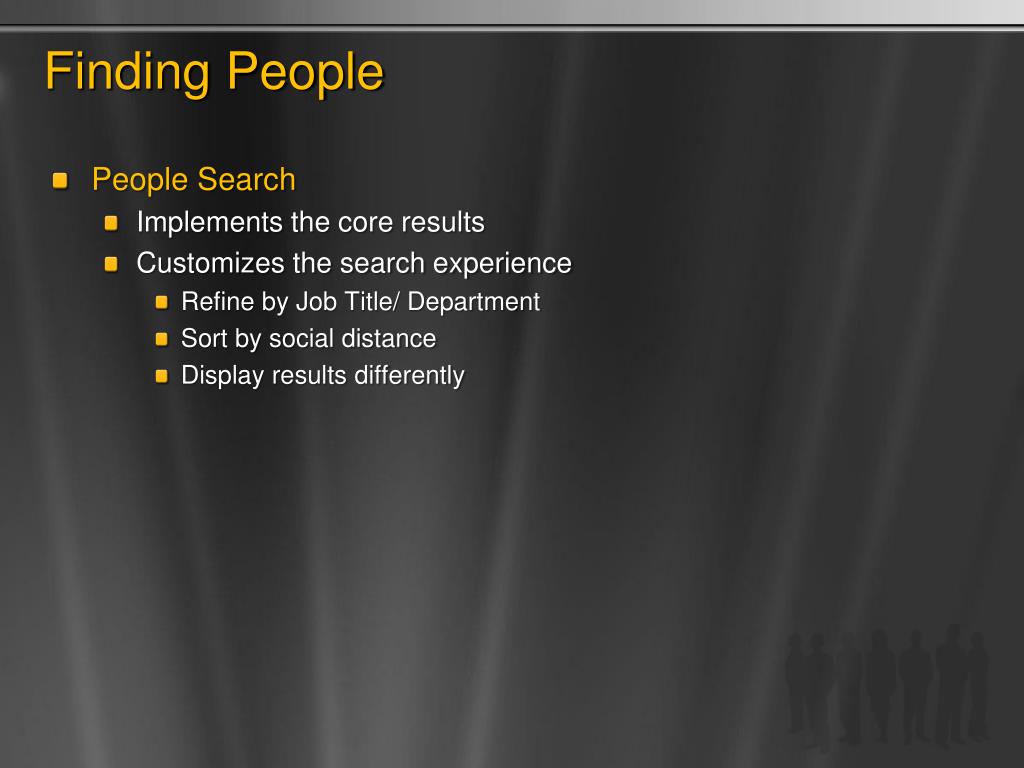 Finding People

People Search
Implements the core results
Customizes the search experience
Refine by Job Title/ Department
Sort by social distance
Display results differently